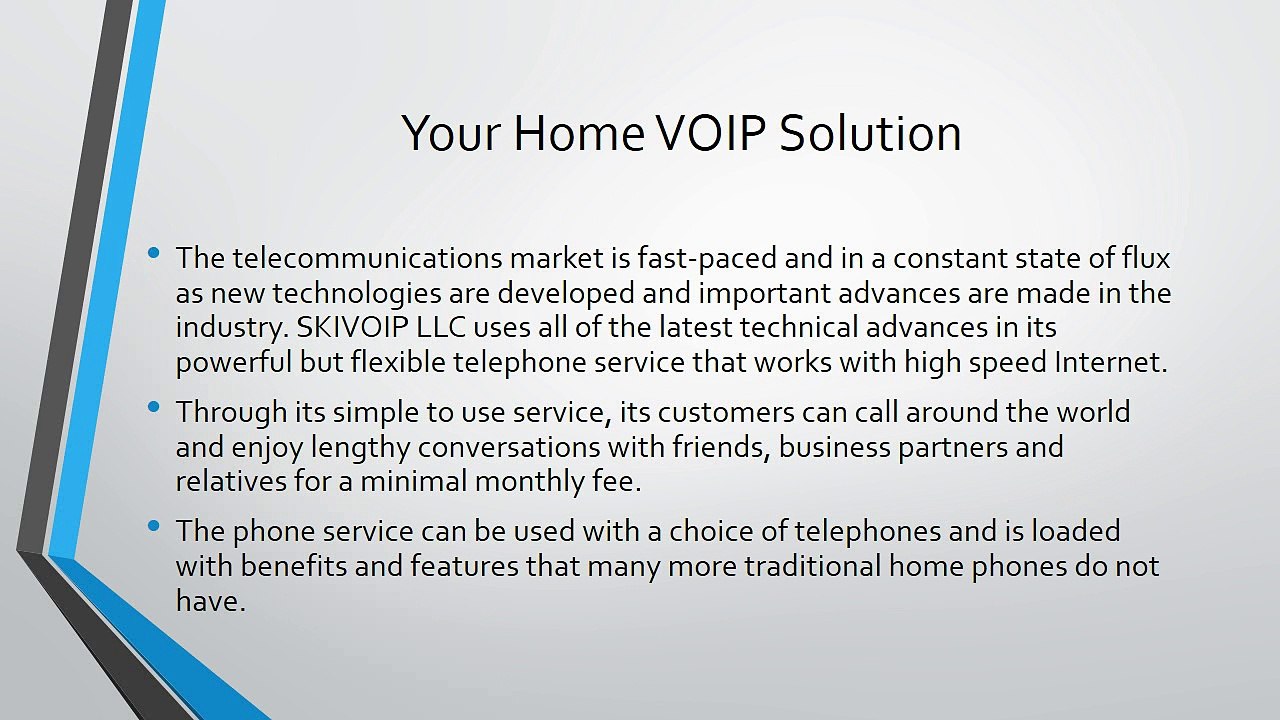 Your Home VOIP Solution

• The telecommunications market is fast-paced and in a constant state of flux as new technologies are developed and important advances are made in the industry. SKIVOIP LLC uses all of the latest technical advances in its powerful but flexible telephone service that works with high speed Internet.

• Through its simple to use service, its customers can call around the world and enjoy lengthy conversations with friends, business partners and relatives for a minimal monthly fee.

• The phone service can be used with a choice of telephones and is loaded with benefits and features that many more traditional home phones do not have.